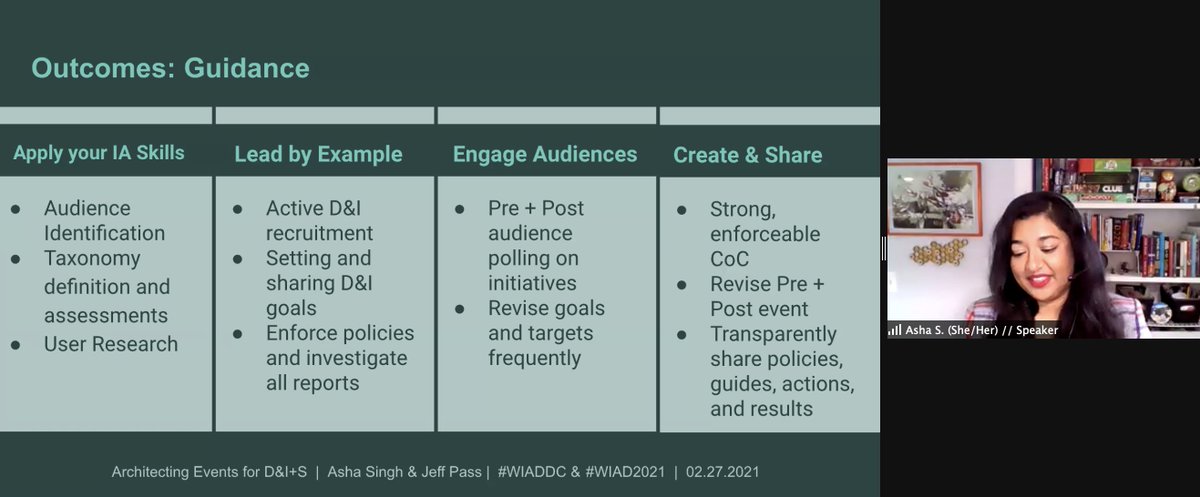 Outcomes: Guidance

Apply your IA Skills

- Audience Identification
- Taxonomy definition and assessments
- User Research

Lead by Example

- Active D&I recruitment
- Setting and sharing D&I goals
- Enforce policies and investigate all reports

Engage Audiences

- Pre + Post audience polling on initiatives
- Revise goals and targets frequently

Create & Share

- Strong, enforceable CoC
- Revise Pre + Post event
- Transparently share policies, guides, actions, and results

Architecting Events for D&I+S | Asha Singh & Jeff Pass | #WIADDC & #WIAD2021 | 02.27.2021

CLUE

Asha S. (She/Her) // Speaker